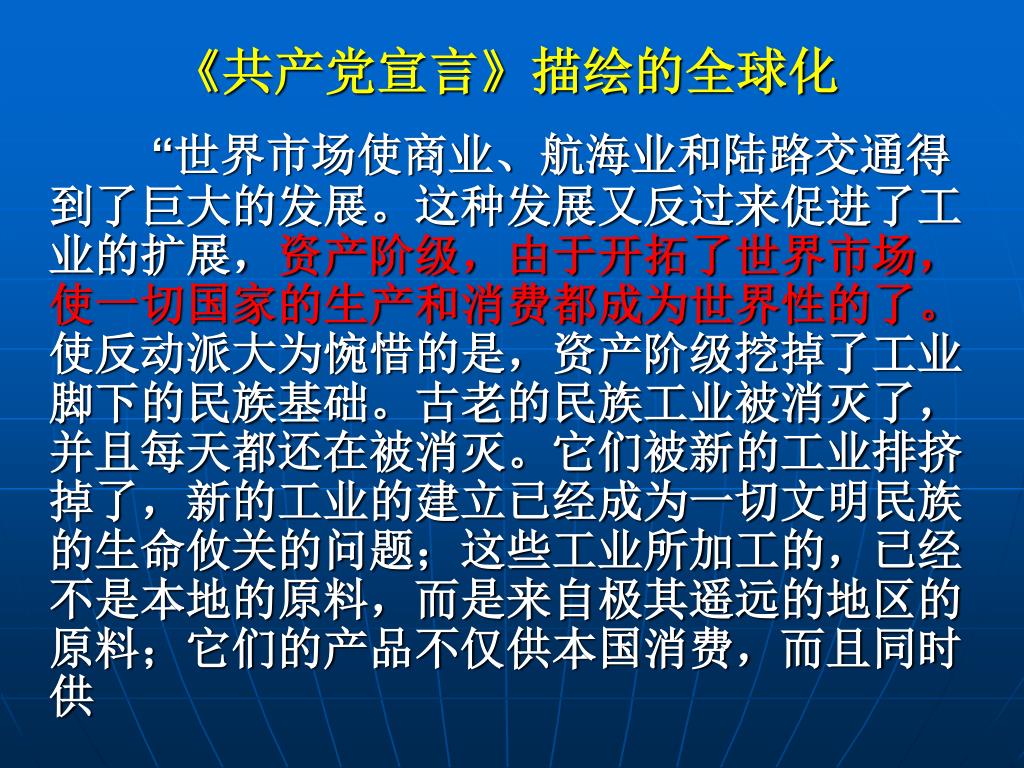 《共产党宣言》描绘的全球化

“世界市场使商业、航海业和陆路交通得到了巨大的发展。这种发展又反过来促进了工业的扩展，资产阶级，由于开拓了世界市场，使一切国家的生产和消费都成为世界性的了。使反动派大为惋惜的是，资产阶级挖掉了工业脚下的民族基础。古老的民族工业被消灭了，并且每天都还在被消灭。它们被新的工业排挤掉了，新的工业的建立已经成为一切文明民族的生命攸关的问题；这些工业所加工的，已经不是本地的原料，而是来自极其遥远的地区的原料；它们的产品不仅供本国消费，而且同时供